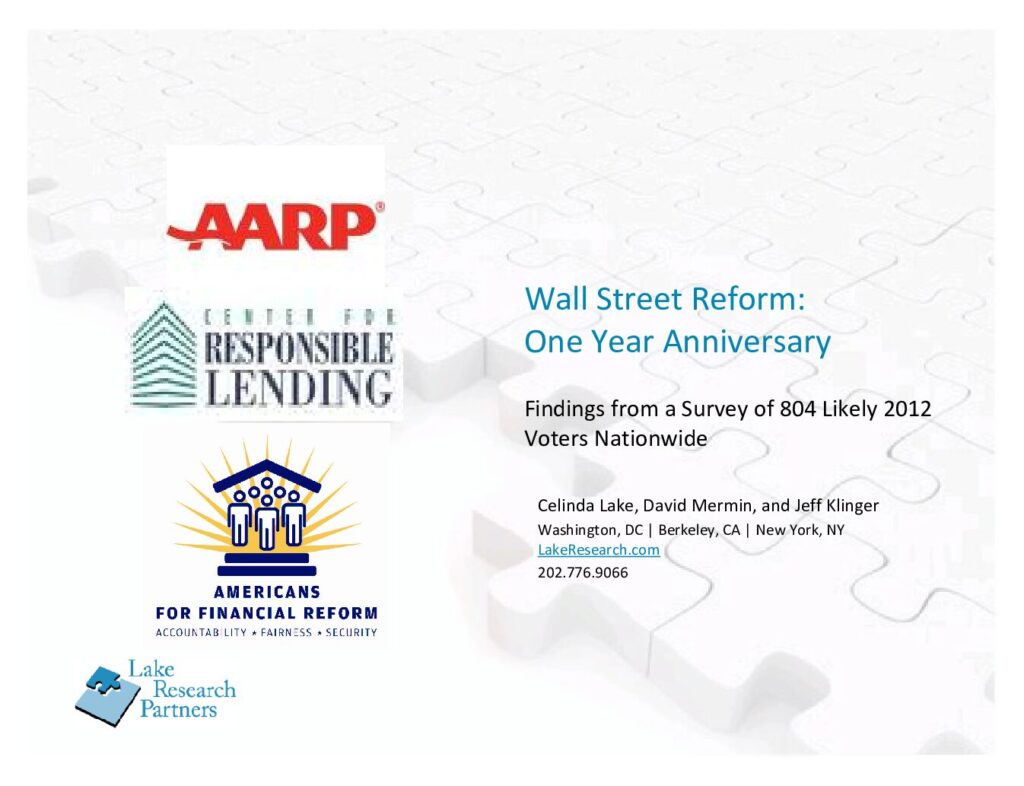 AARP®

CENTER FOR RESPONSIBLE LENDING

AMERICANS FOR FINANCIAL REFORM
ACCOUNTABILITY ★ FAIRNESS ★ SECURITY

Lake Research Partners

Wall Street Reform: One Year Anniversary

Findings from a Survey of 804 Likely 2012 Voters Nationwide

Celinda Lake, David Mermin, and Jeff Klinger
Washington, DC | Berkeley, CA | New York, NY
LakeResearch.com
202.776.9066